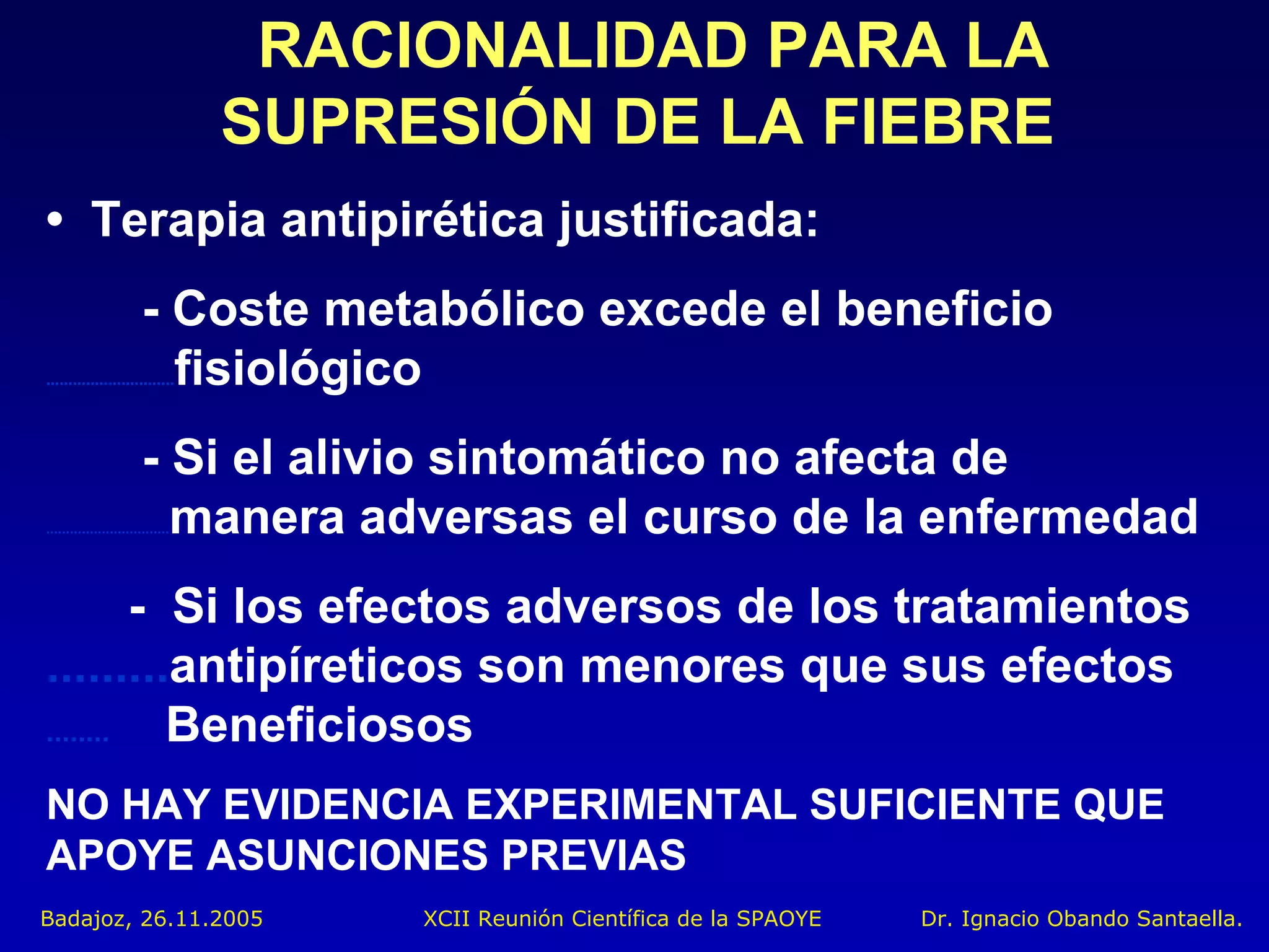 RACIONALIDAD PARA LA SUPRESIÓN DE LA FIEBRE

• Terapia antipirética justificada:

- Coste metabólico excede el beneficio fisiológico

- Si el alivio sintomático no afecta de manera adversas el curso de la enfermedad

- Si los efectos adversos de los tratamientos antipíreticos son menores que sus efectos Beneficiosos

NO HAY EVIDENCIA EXPERIMENTAL SUFICIENTE QUE APOYE ASUNCIONES PREVIAS

Badajoz, 26.11.2005 XCII Reunión Científica de la SPAOYE Dr. Ignacio Obando Santaella.